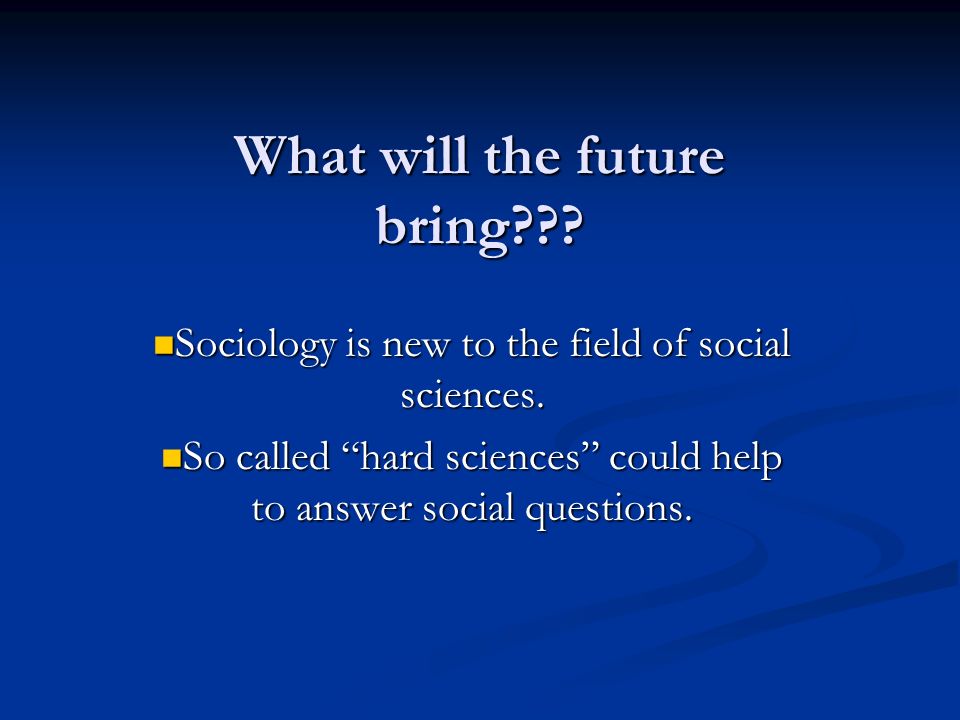 What will the future bring???

Sociology is new to the field of social sciences.

So called “hard sciences” could help to answer social questions.